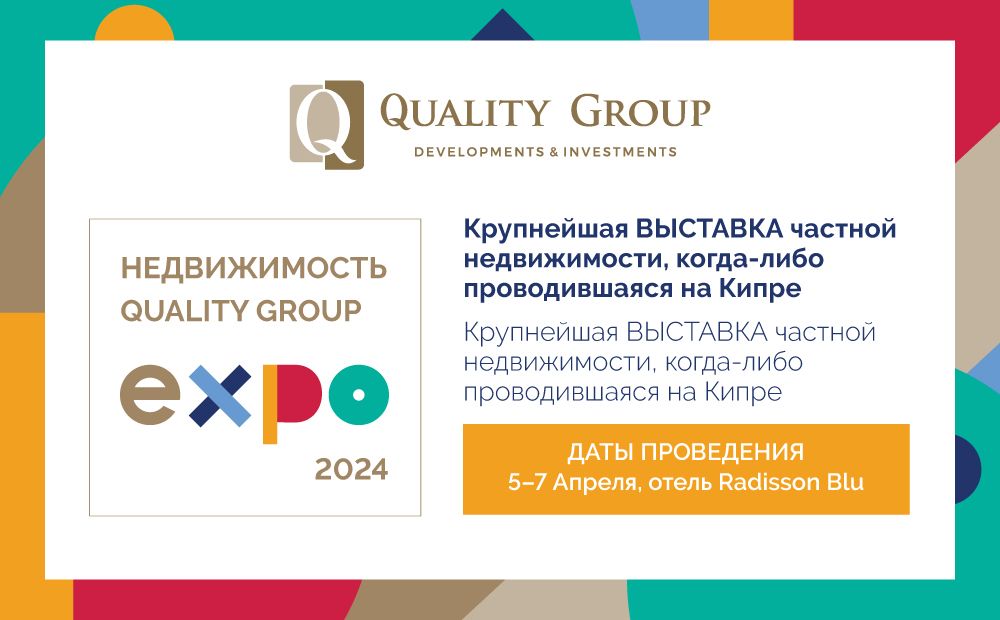 Q QUALITY GROUP
DEVELOPMENTS & INVESTMENTS

НЕДВИЖИМОСТЬ
QUALITY GROUP
expo
2024

Крупнейшая ВЫСТАВКА частной недвижимости, когда-либо проводившаяся на Кипре

Крупнейшая ВЫСТАВКА частной недвижимости, когда-либо проводившаяся на Кипре

ДАТЫ ПРОВЕДЕНИЯ
5–7 Апреля, отель Radisson Blu